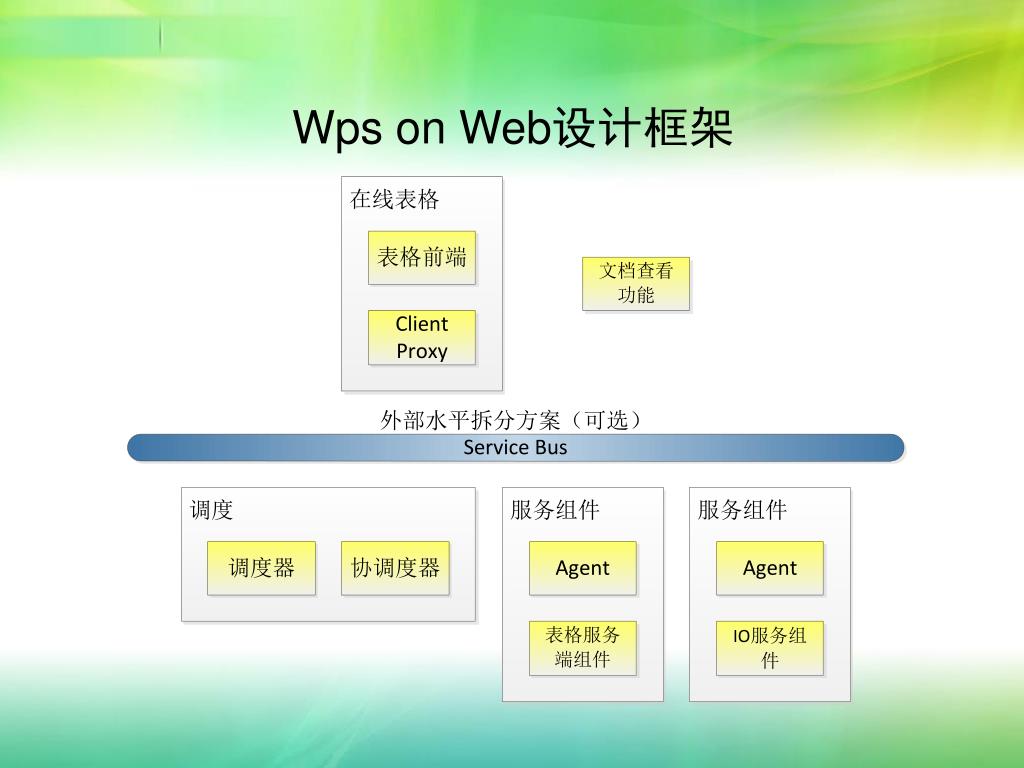 Wps on Web设计框架

在线表格

表格前端

Client Proxy

文档查看功能

外部水平拆分方案（可选）

Service Bus

调度

调度器

协调度器

服务组件

Agent

表格服务端组件

服务组件

Agent

IO服务组件